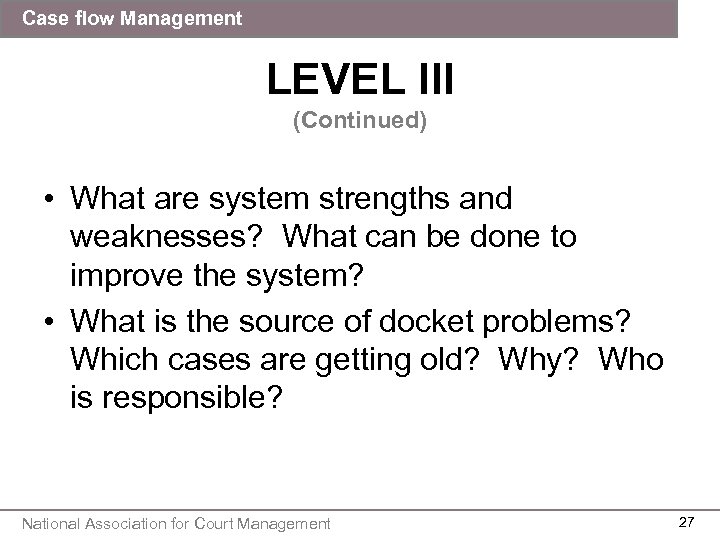 Case flow Management

LEVEL III
(Continued)

• What are system strengths and weaknesses? What can be done to improve the system?

• What is the source of docket problems? Which cases are getting old? Why? Who is responsible?

National Association for Court Management

27